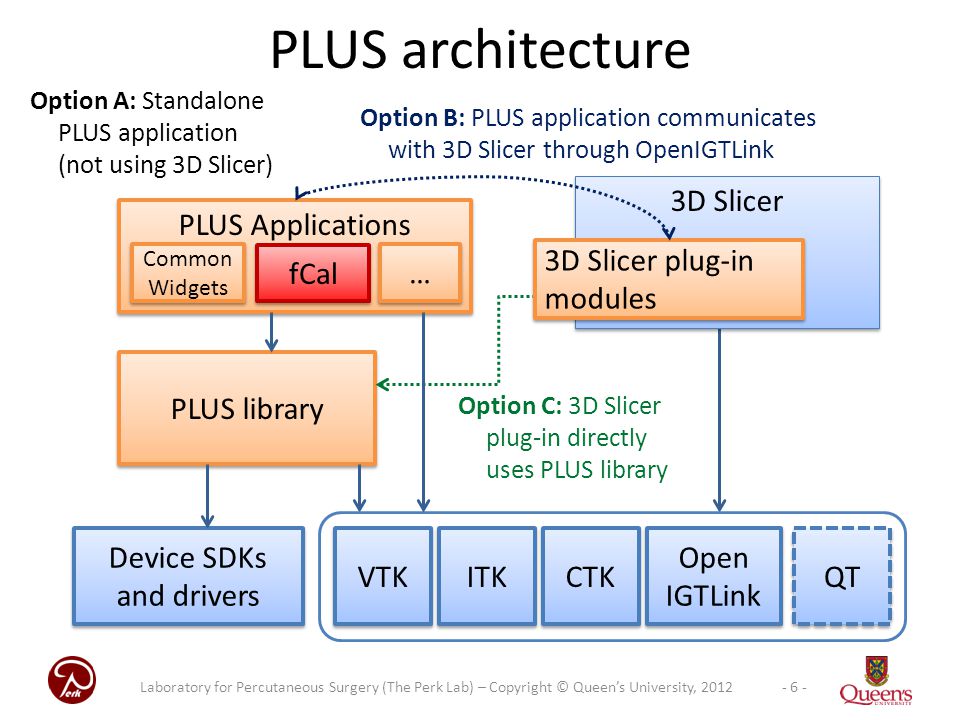 PLUS architecture

**Option A:** Standalone PLUS application (not using 3D Slicer)

**Option B:** PLUS application communicates with 3D Slicer through OpenIGTLink

PLUS Applications

Common Widgets

fCal

…

3D Slicer

3D Slicer plug-in modules

PLUS library

**Option C:** 3D Slicer plug-in directly uses PLUS library

Device SDKs and drivers

VTK

ITK

CTK

Open IGTLink

QT

Perk

Laboratory for Percutaneous Surgery (The Perk Lab) – Copyright © Queen's University, 2012

- 6 -

Queen's UNIVERSITY